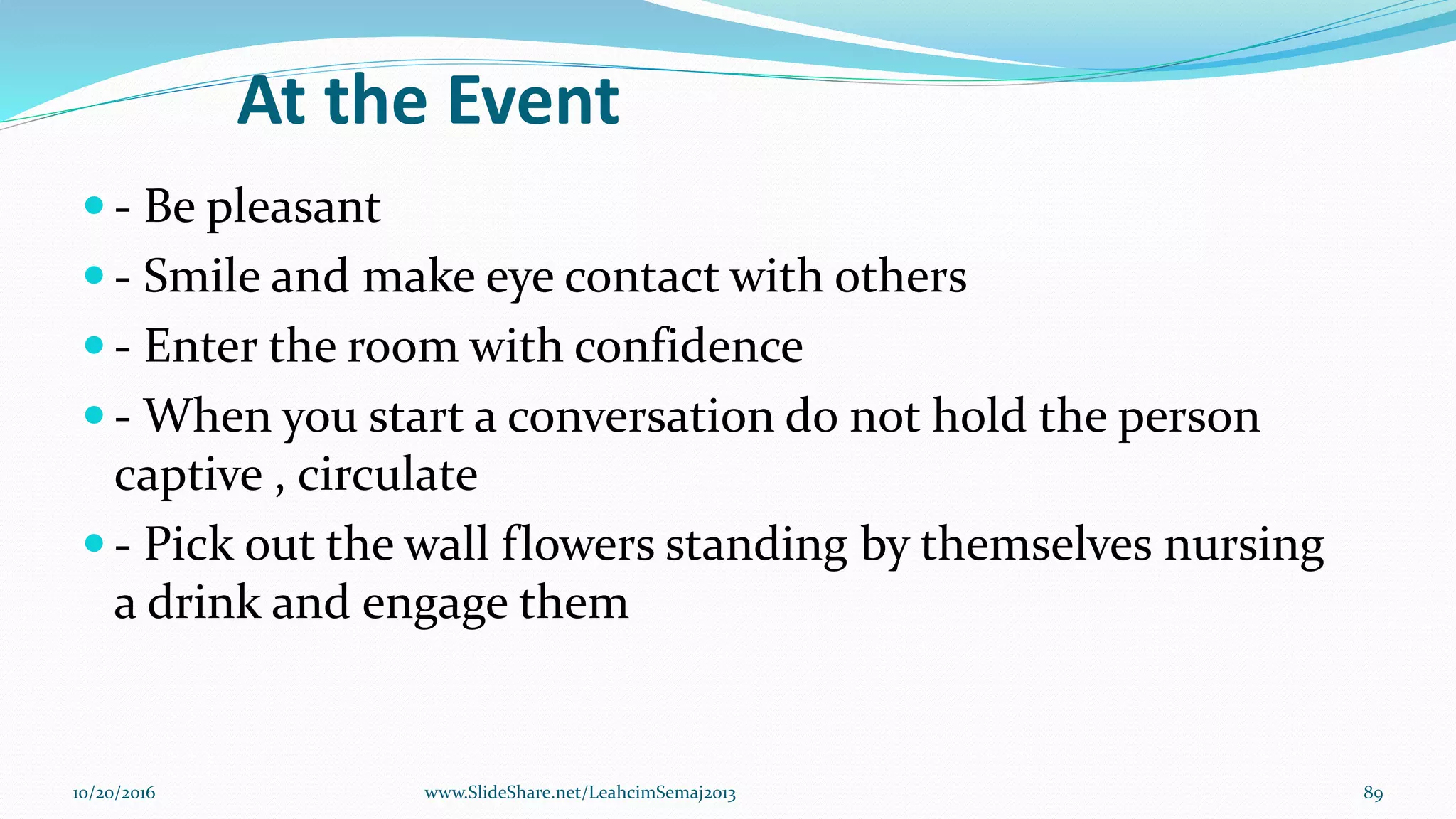 At the Event

- - Be pleasant
- - Smile and make eye contact with others
- - Enter the room with confidence
- - When you start a conversation do not hold the person captive , circulate
- - Pick out the wall flowers standing by themselves nursing a drink and engage them

10/20/2016 www.SlideShare.net/LeahcimSemaj2013 89